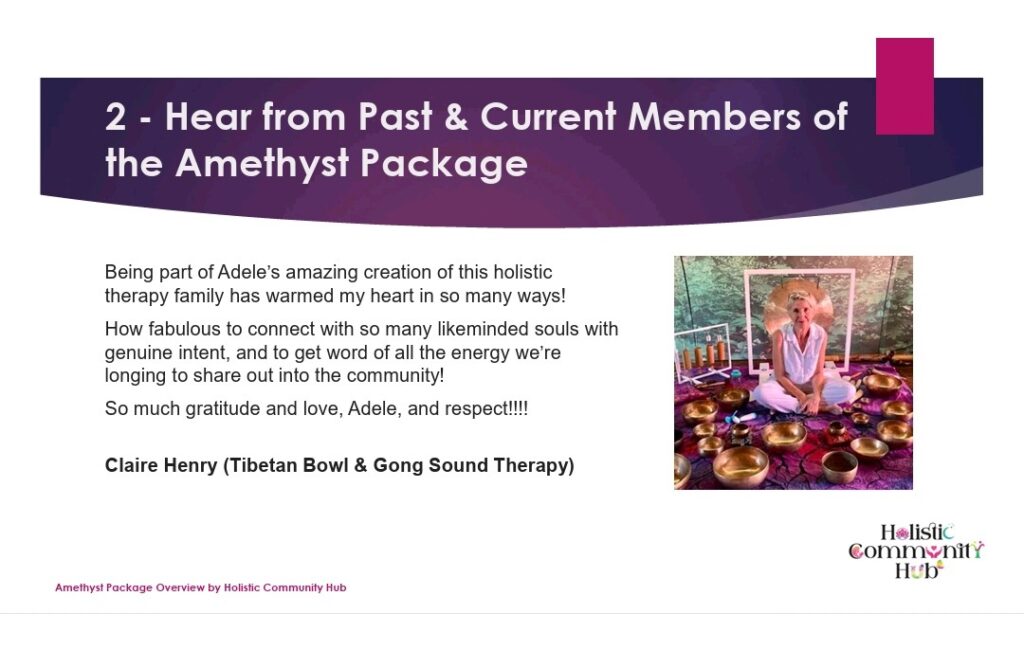 2 - Hear from Past & Current Members of the Amethyst Package

Being part of Adele's amazing creation of this holistic therapy family has warmed my heart in so many ways!

How fabulous to connect with so many likeminded souls with genuine intent, and to get word of all the energy we're longing to share out into the community!

So much gratitude and love, Adele, and respect!!!!

Claire Henry (Tibetan Bowl & Gong Sound Therapy)

Holistic Community Hub

Amethyst Package Overview by Holistic Community Hub